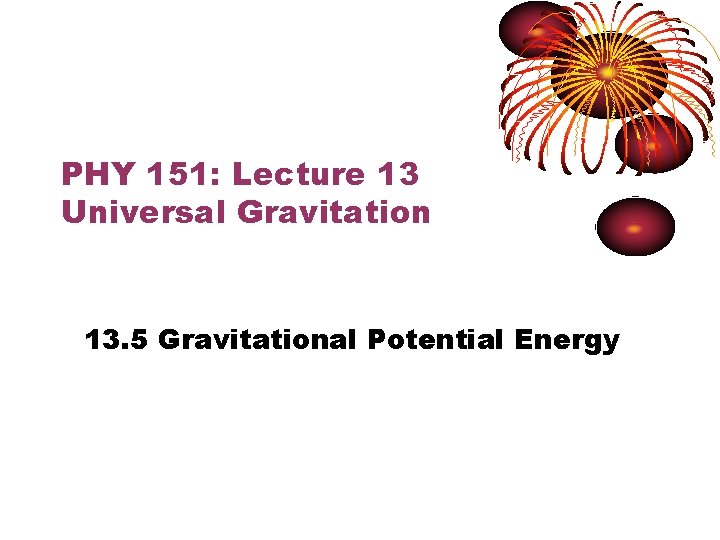 PHY 151: Lecture 13
Universal Gravitation

13.5 Gravitational Potential Energy